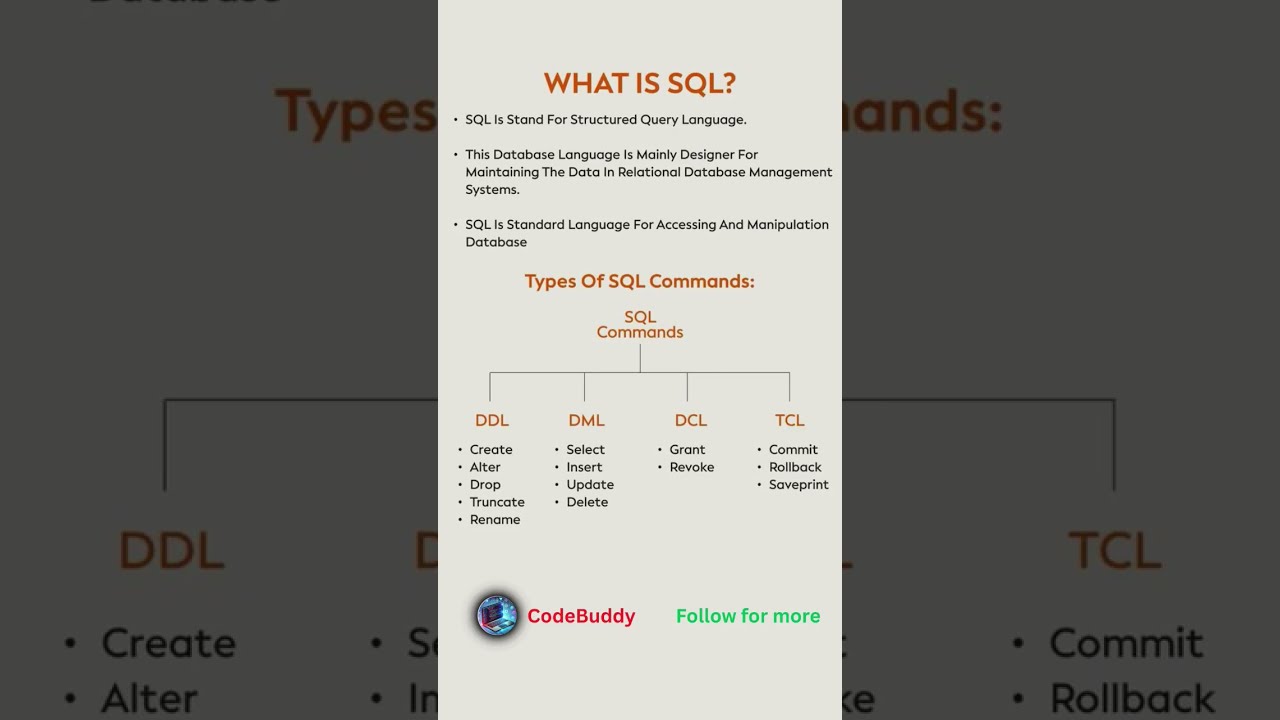 WHAT IS SQL?

• SQL Is Stand For Structured Query Language.

• This Database Language Is Mainly Designer For Maintaining The Data In Relational Database Management Systems.

• SQL Is Standard Language For Accessing And Manipulation Database

Types Of SQL Commands:

SQL Commands

DDL
• Create
• Alter
• Drop
• Truncate
• Rename

DML
• Select
• Insert
• Update
• Delete

DCL
• Grant
• Revoke

TCL
• Commit
• Rollback
• Saveprint

CodeBuddy

Follow for more